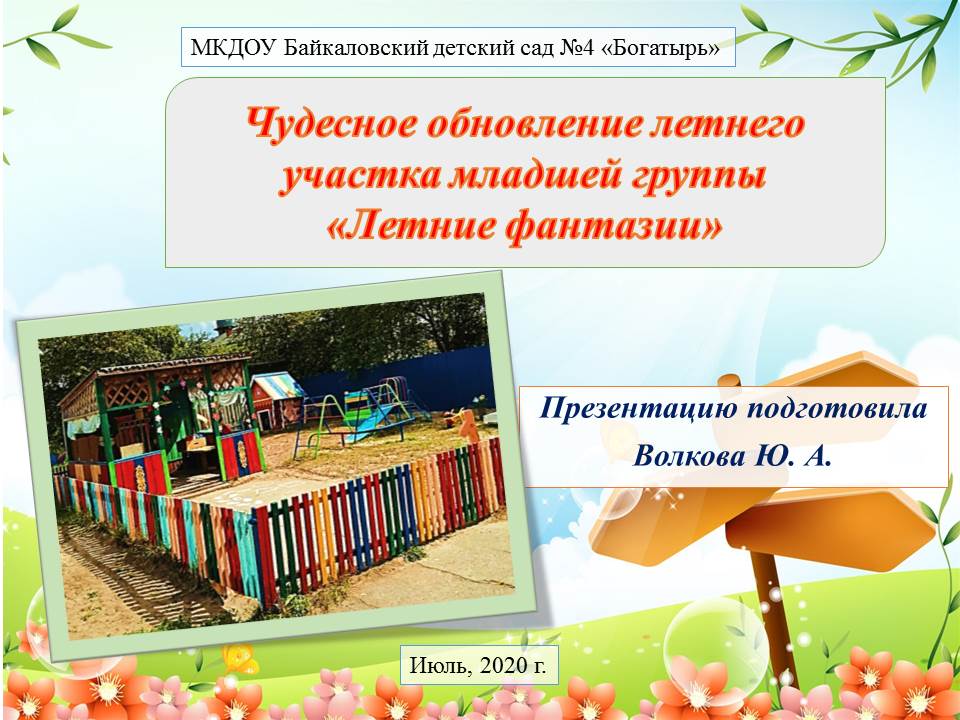 МКДОУ Байкаловский детский сад №4 «Богатырь»

Чудесное обновление летнего участка младшей группы «Летние фантазии»

Презентацию подготовила Волкова Ю. А.

Июль, 2020 г.